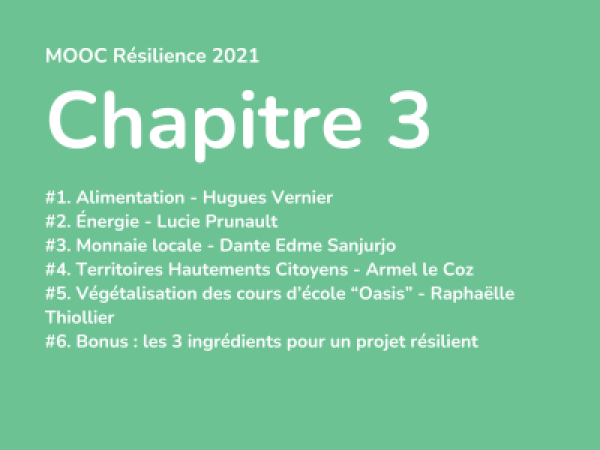 MOOC Résilience 2021

Chapitre 3

#1. Alimentation - Hugues Vernier
#2. Énergie - Lucie Prunault
#3. Monnaie locale - Dante Edme Sanjurjo
#4. Territoires Hautements Citoyens - Armel le Coz
#5. Végétalisation des cours d'école “Oasis” - Raphaëlle Thiollier
#6. Bonus : les 3 ingrédients pour un projet résilient